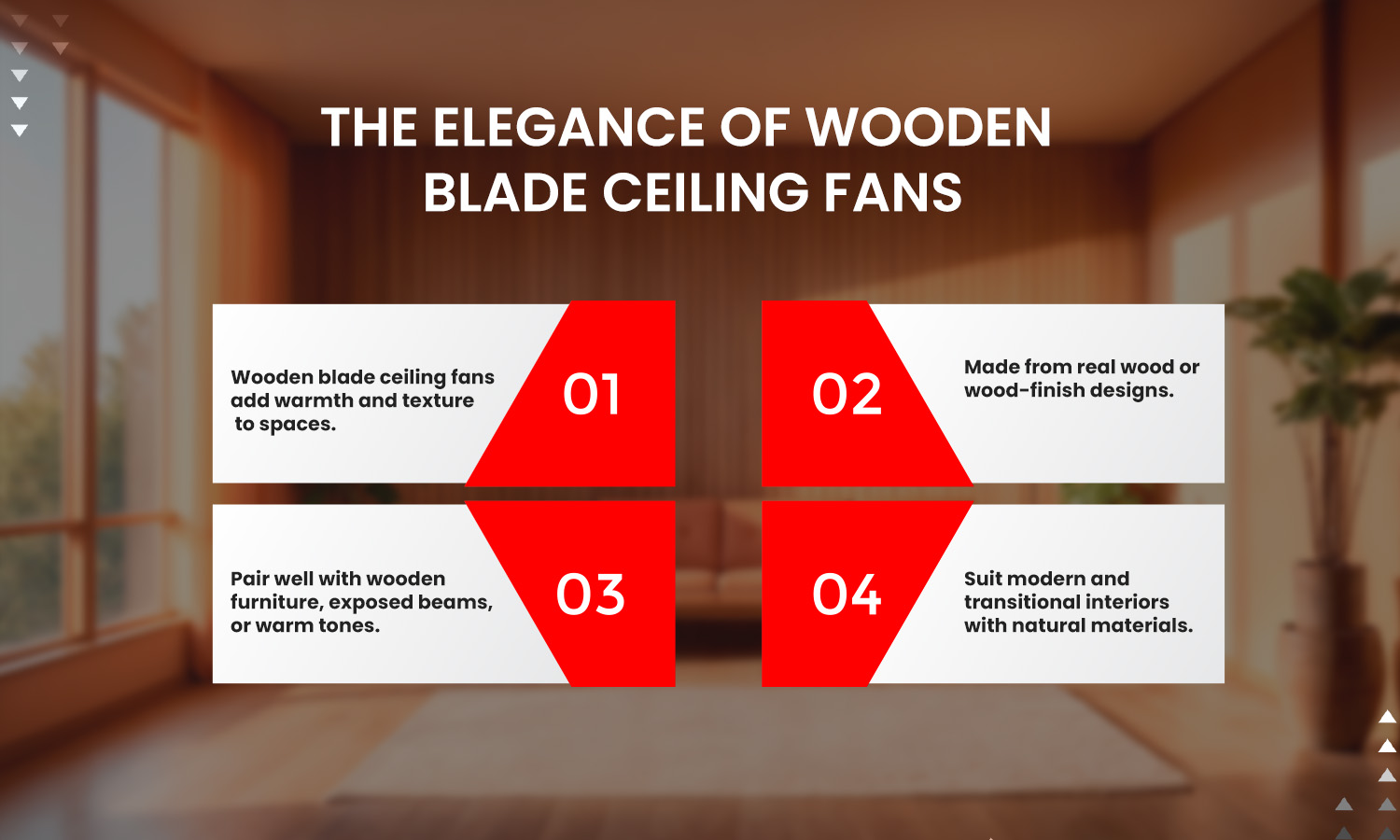 THE ELEGANCE OF WOODEN BLADE CEILING FANS

Wooden blade ceiling fans add warmth and texture to spaces.

01

02

Made from real wood or wood-finish designs.

Pair well with wooden furniture, exposed beams, or warm tones.

03

04

Suit modern and transitional interiors with natural materials.